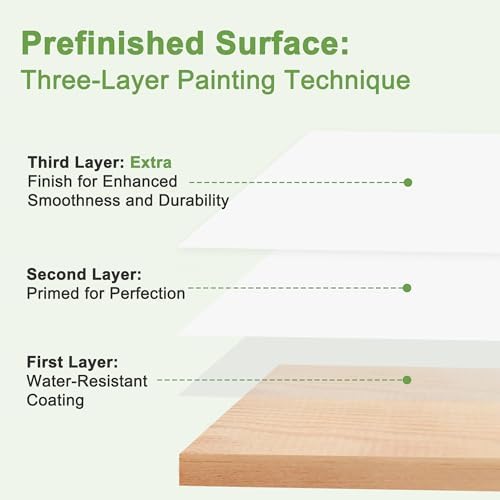 Prefinished Surface:
Three-Layer Painting Technique

Third Layer: Extra Finish for Enhanced Smoothness and Durability

Second Layer: Primed for Perfection

First Layer: Water-Resistant Coating